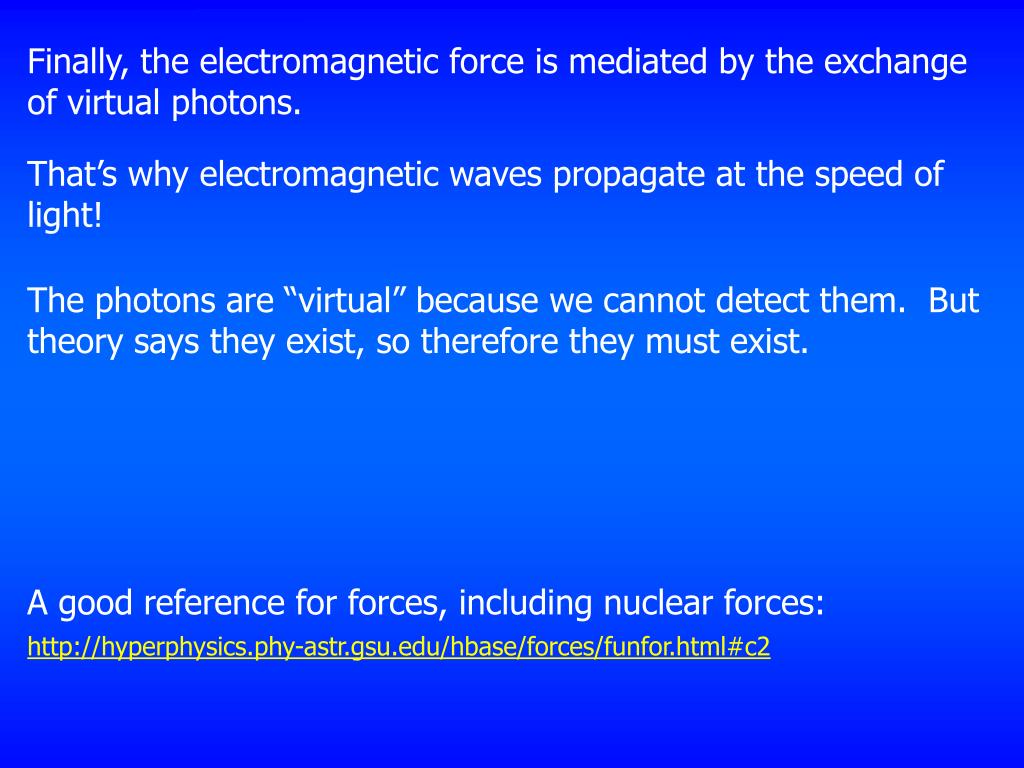 Finally, the electromagnetic force is mediated by the exchange of virtual photons.

That’s why electromagnetic waves propagate at the speed of light!

The photons are “virtual” because we cannot detect them. But theory says they exist, so therefore they must exist.

A good reference for forces, including nuclear forces:

http://hyperphysics.phy-astr.gsu.edu/hbase/forces/funfor.html#c2